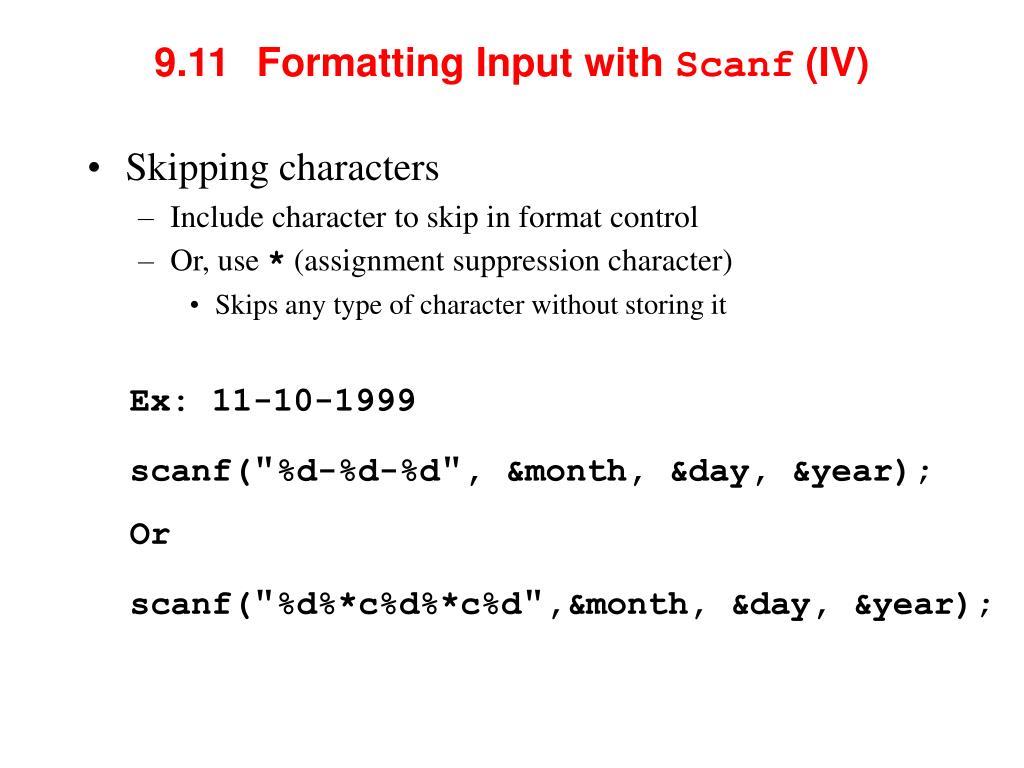 9.11 Formatting Input with Scanf (IV)

• Skipping characters
– Include character to skip in format control
– Or, use * (assignment suppression character)
• Skips any type of character without storing it

Ex: 11-10-1999

scanf("%d-%d-%d", &month, &day, &year);

Or

scanf("%d%*c%d%*c%d",&month, &day, &year);